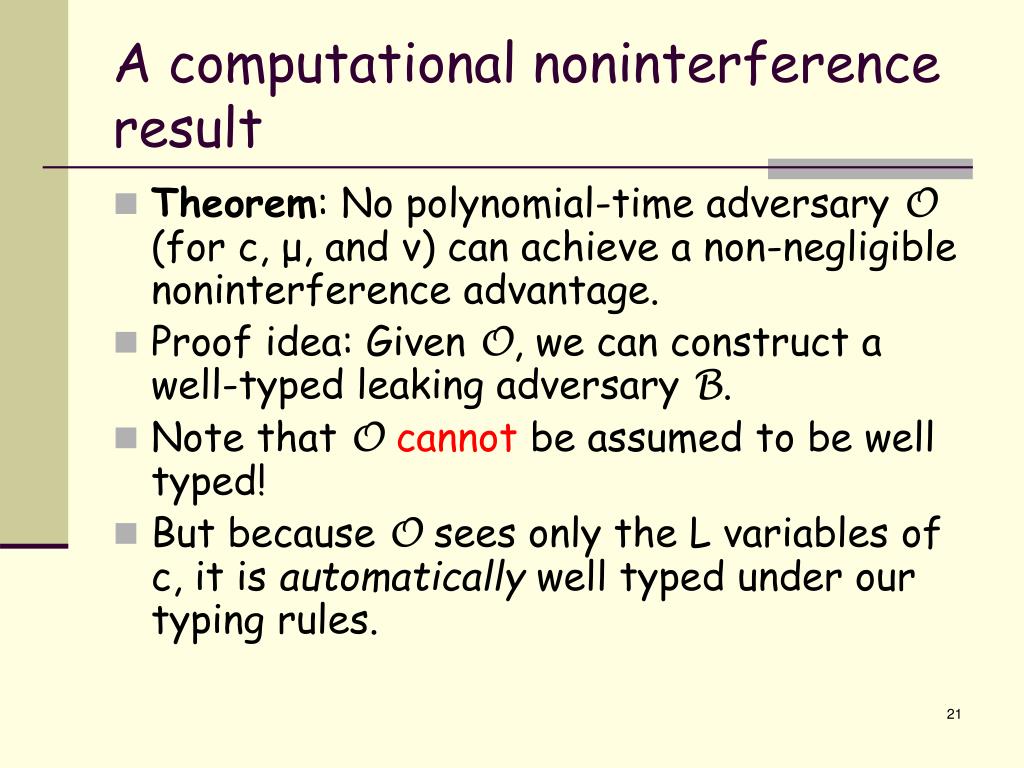 A computational noninterference result

Theorem: No polynomial-time adversary $\mathcal{O}$ (for c, μ, and ν) can achieve a non-negligible noninterference advantage.

Proof idea: Given $\mathcal{O}$, we can construct a well-typed leaking adversary $\mathcal{B}$.

Note that $\mathcal{O}$ cannot be assumed to be well typed!

But because $\mathcal{O}$ sees only the L variables of c, it is automatically well typed under our typing rules.

21